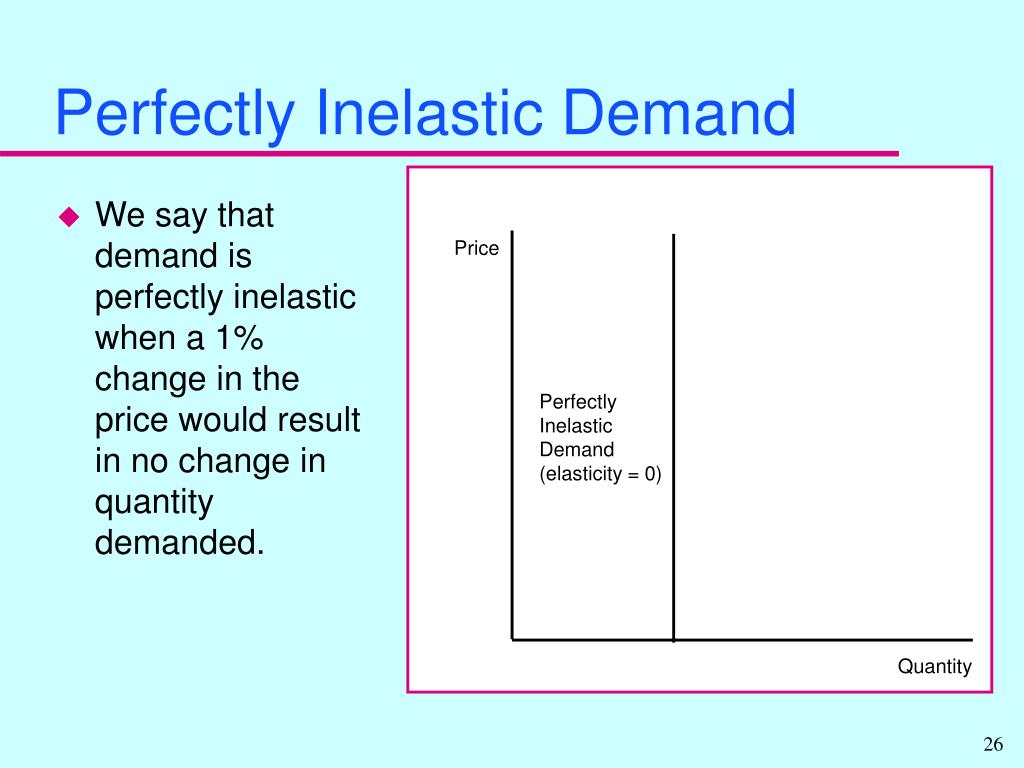 Perfectly Inelastic Demand

We say that demand is perfectly inelastic when a 1% change in the price would result in no change in quantity demanded.

Price

Perfectly Inelastic Demand (elasticity = 0)

Quantity

26